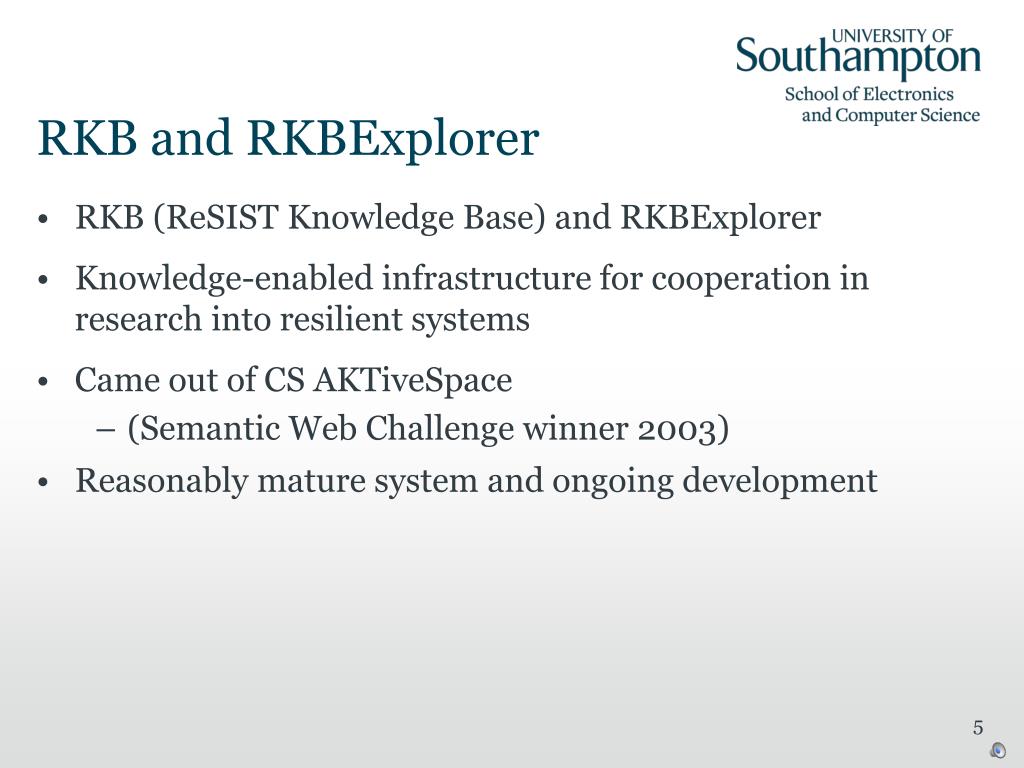 UNIVERSITY OF
Southampton
School of Electronics
and Computer Science

RKB and RKBExplorer

• RKB (ReSIST Knowledge Base) and RKBExplorer
• Knowledge-enabled infrastructure for cooperation in research into resilient systems
• Came out of CS AKTiveSpace
– (Semantic Web Challenge winner 2003)
• Reasonably mature system and ongoing development

5